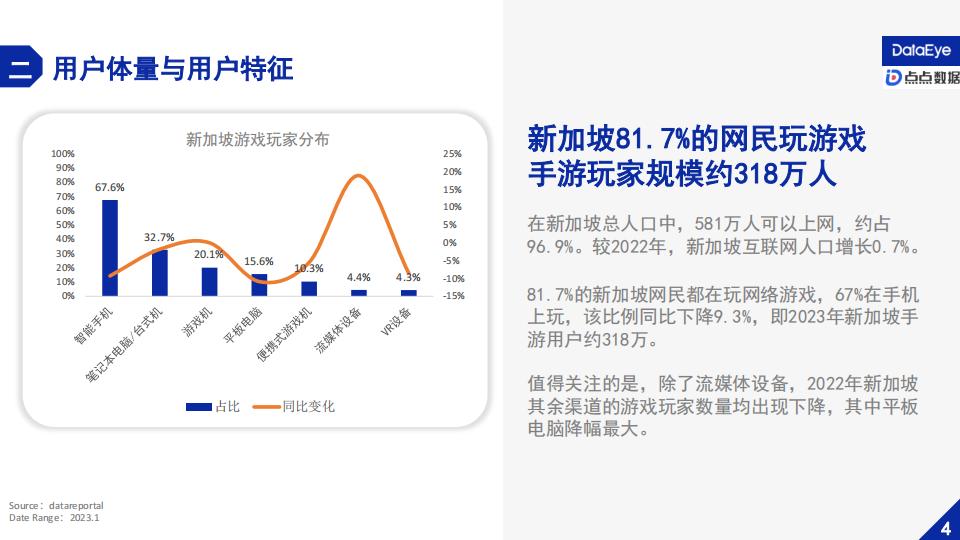 二 用户体量与用户特征

DataEye
点点数据

新加坡游戏玩家分布

100%
90%
80%
70%
60%
50%
40%
30%
20%
10%
0%

25%
20%
15%
10%
5%
0%
-5%
-10%
-15%

67.6%
32.7%
20.1%
15.6%
10.3%
4.4%
4.3%

智能手机
笔记本电脑/台式机
游戏机
平板电脑
便携式游戏机
流媒体设备
VR设备

占比
同比变化

新加坡81.7%的网民玩游戏
手游玩家规模约318万人

在新加坡总人口中，581万人可以上网，约占96.9%。较2022年，新加坡互联网人口增长0.7%。

81.7%的新加坡网民都在玩网络游戏，67%在手机上玩，该比例同比下降9.3%，即2023年新加坡手游用户约318万。

值得关注的是，除了流媒体设备，2022年新加坡其余渠道的游戏玩家数量均出现下降，其中平板电脑降幅最大。

Source：datareportal
Date Range：2023.1

4